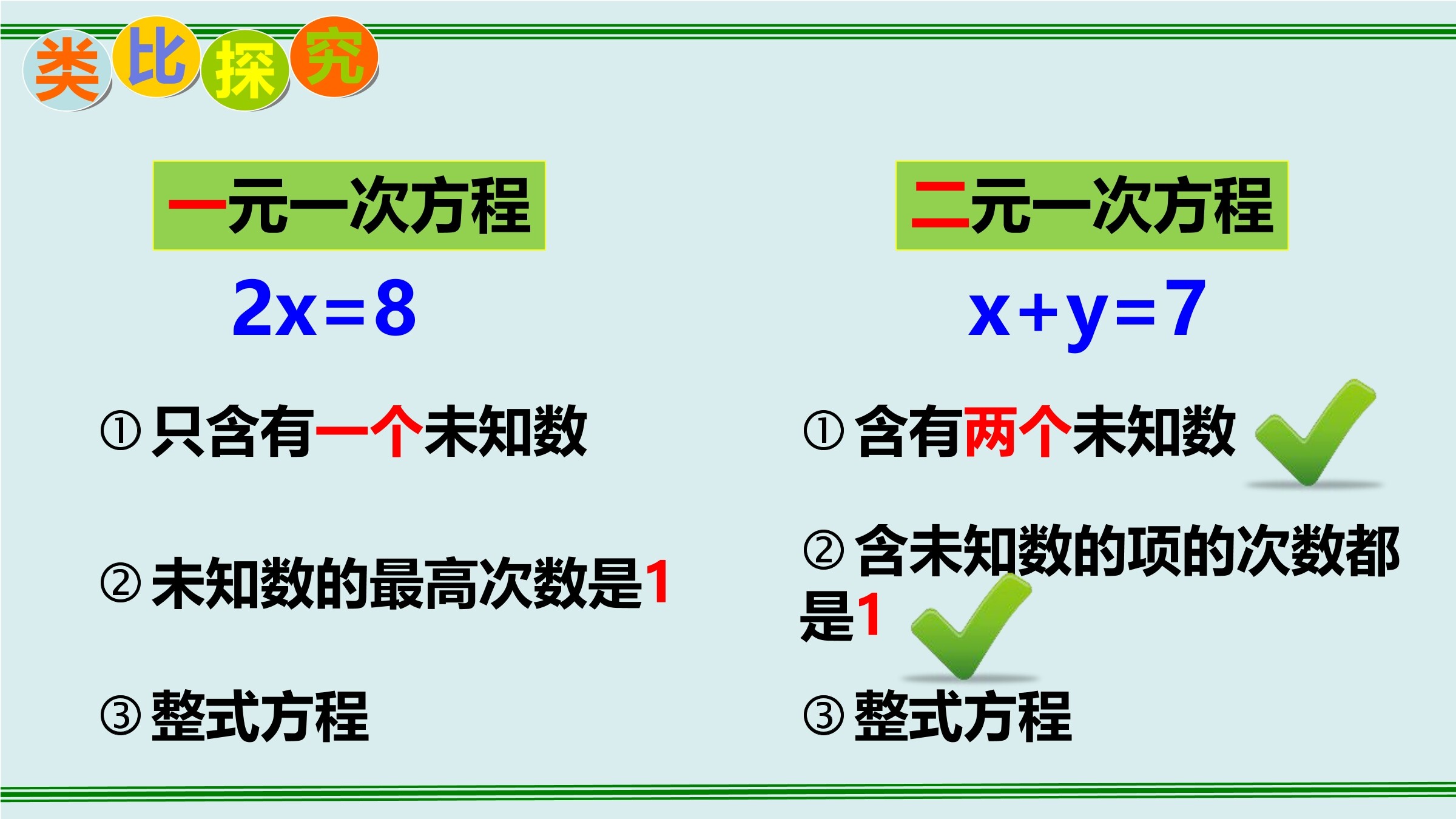 类比探究

一元一次方程

$2x=8$

①只含有一个未知数

②未知数的最高次数是1

③整式方程

二元一次方程

$x+y=7$

①含有两个未知数

②含未知数的项的次数都是1

③整式方程